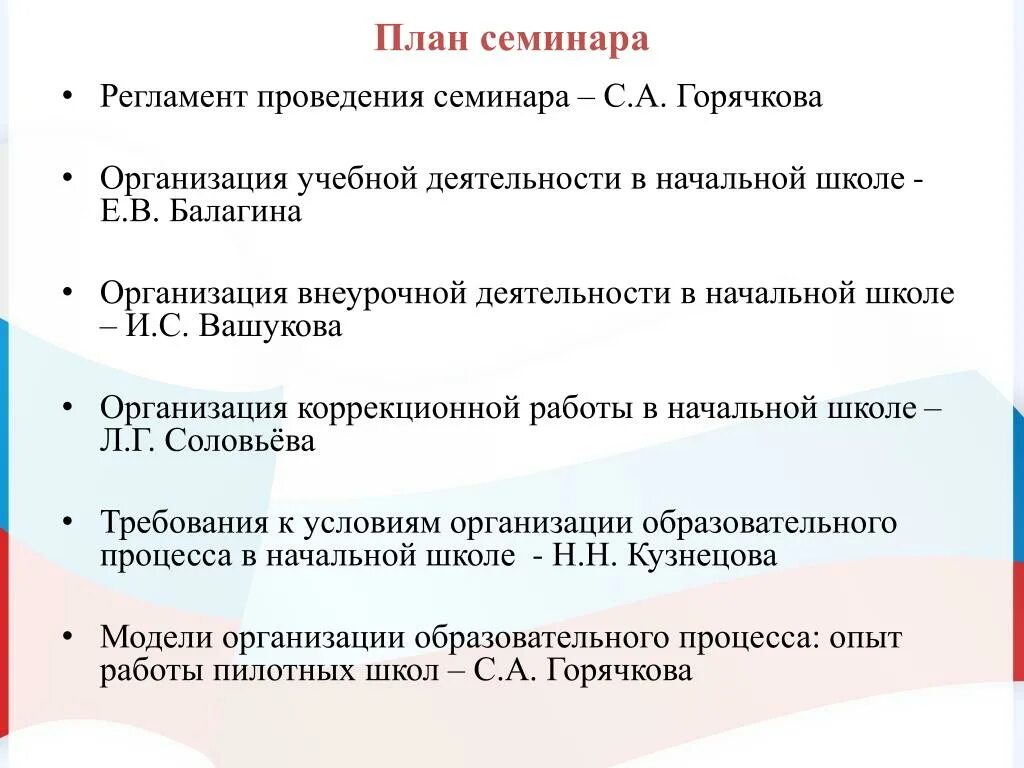 План семинара

• Регламент проведения семинара – С.А. Горячкова

• Организация учебной деятельности в начальной школе - Е.В. Балагина

• Организация внеурочной деятельности в начальной школе – И.С. Вашукова

• Организация коррекционной работы в начальной школе – Л.Г. Соловьёва

• Требования к условиям организации образовательного процесса в начальной школе - Н.Н. Кузнецова

• Модели организации образовательного процесса: опыт работы пилотных школ – С.А. Горячкова